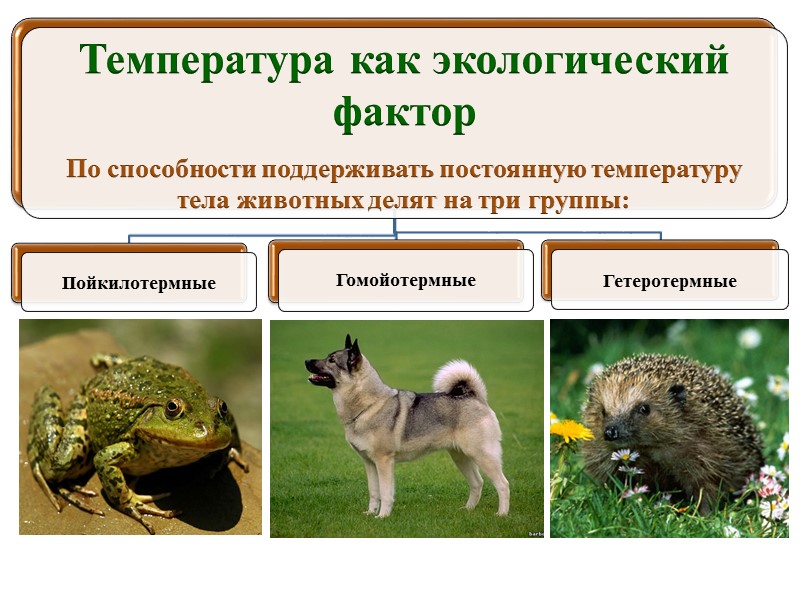 Температура как экологический фактор

По способности поддерживать постоянную температуру тела животных делят на три группы:

Пойкилотермные

Гомойотермные

Гетеротермные